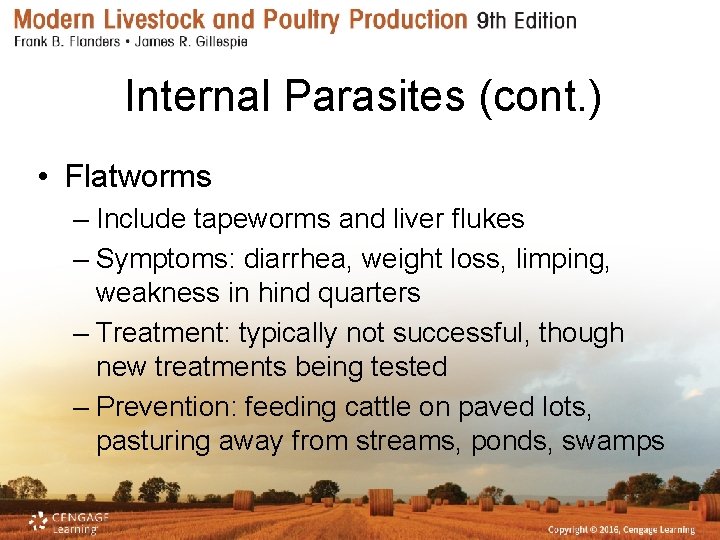 Modern Livestock and Poultry Production 9th Edition
Frank B. Flanders • James R. Gillespie

Internal Parasites (cont.)

• Flatworms
– Include tapeworms and liver flukes
– Symptoms: diarrhea, weight loss, limping, weakness in hind quarters
– Treatment: typically not successful, though new treatments being tested
– Prevention: feeding cattle on paved lots, pasturing away from streams, ponds, swamps

CENGAGE Learning

Copyright © 2016, Cengage Learning